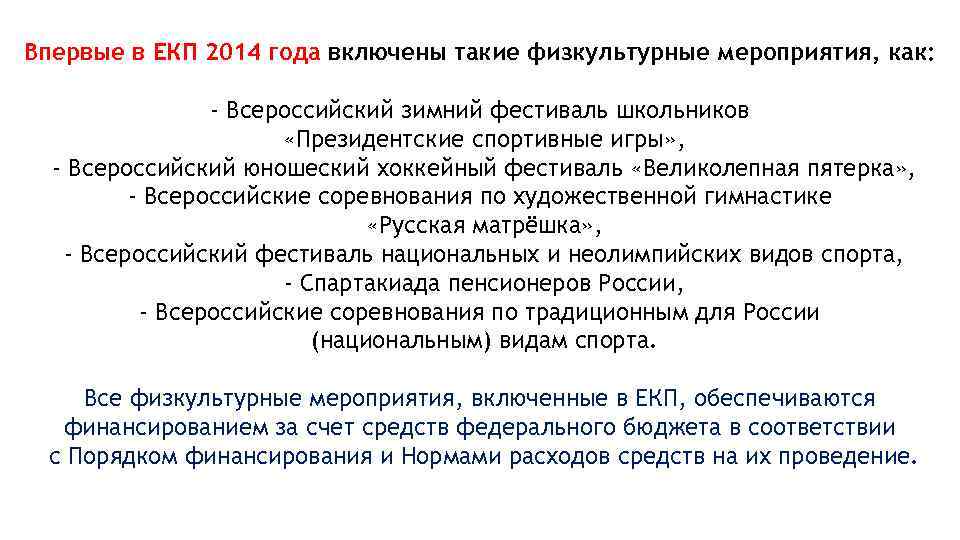 Впервые в ЕКП 2014 года включены такие физкультурные мероприятия, как:

- Всероссийский зимний фестиваль школьников «Президентские спортивные игры»,
- Всероссийский юношеский хоккейный фестиваль «Великолепная пятерка»,
- Всероссийские соревнования по художественной гимнастике «Русская матрёшка»,
- Всероссийский фестиваль национальных и неолимпийских видов спорта,
- Спартакиада пенсионеров России,
- Всероссийские соревнования по традиционным для России (национальным) видам спорта.

Все физкультурные мероприятия, включенные в ЕКП, обеспечиваются финансированием за счет средств федерального бюджета в соответствии с Порядком финансирования и Нормами расходов средств на их проведение.